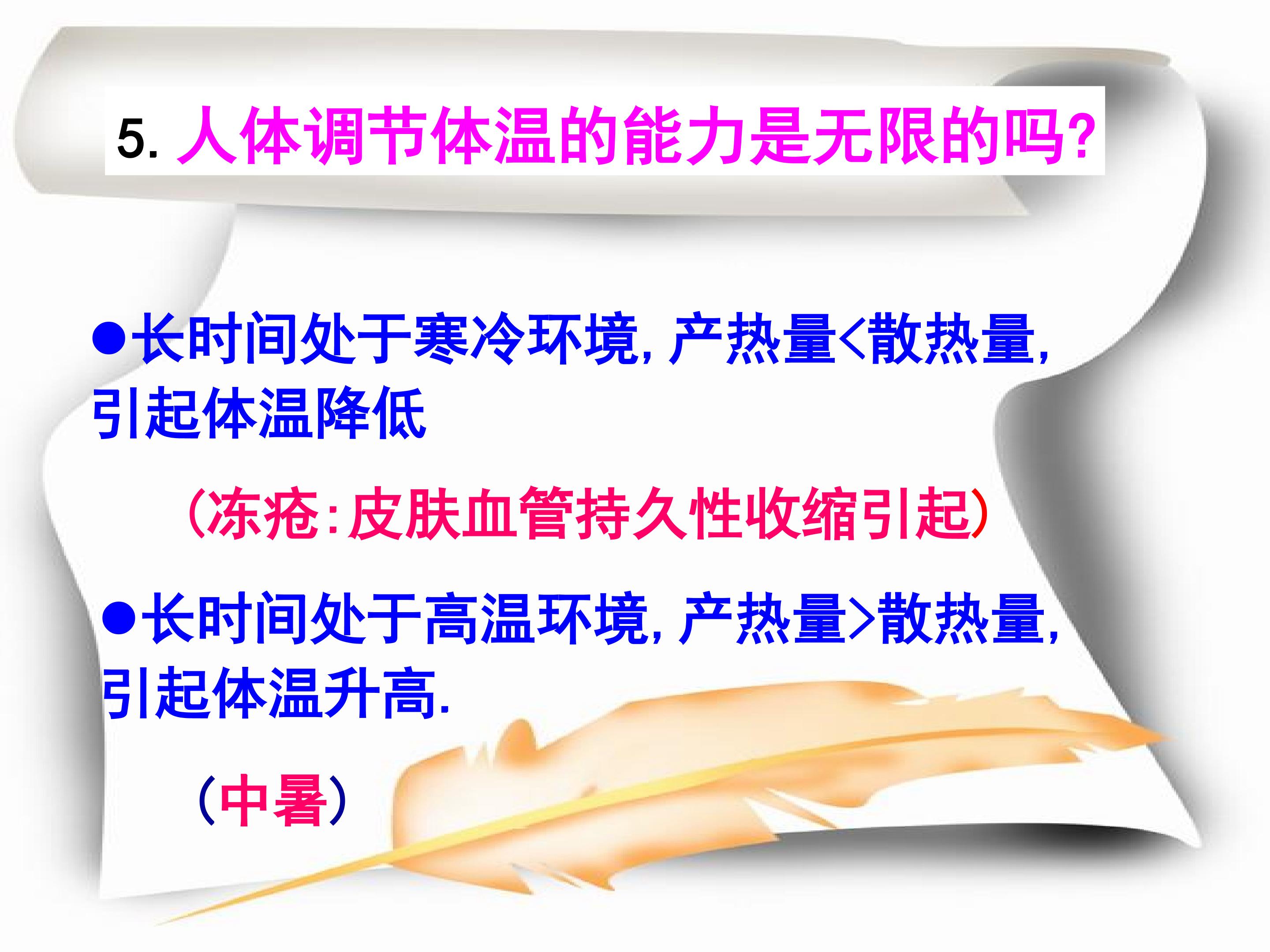 5.人体调节体温的能力是无限的吗?

• 长时间处于寒冷环境,产热量<散热量,引起体温降低

(冻疮:皮肤血管持久性收缩引起)

• 长时间处于高温环境,产热量>散热量,引起体温升高.

(中暑)